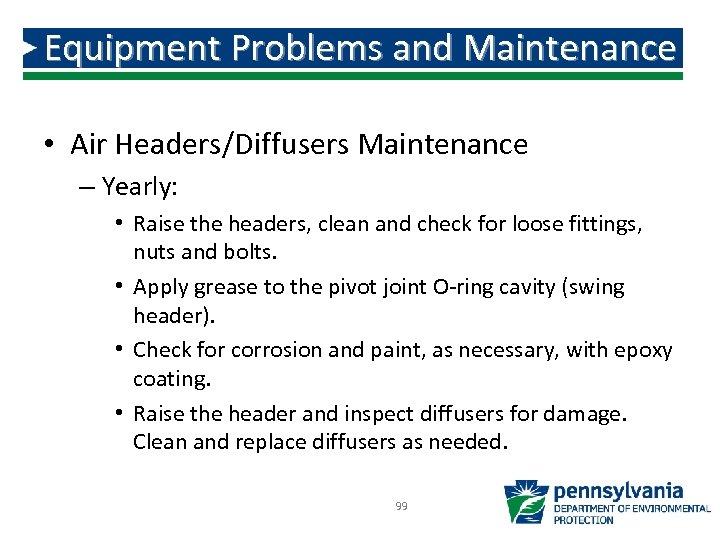 Equipment Problems and Maintenance

• Air Headers/Diffusers Maintenance
– Yearly:
• Raise the headers, clean and check for loose fittings, nuts and bolts.
• Apply grease to the pivot joint O-ring cavity (swing header).
• Check for corrosion and paint, as necessary, with epoxy coating.
• Raise the header and inspect diffusers for damage. Clean and replace diffusers as needed.

99

pennsylvania
DEPARTMENT OF ENVIRONMENTAL PROTECTION